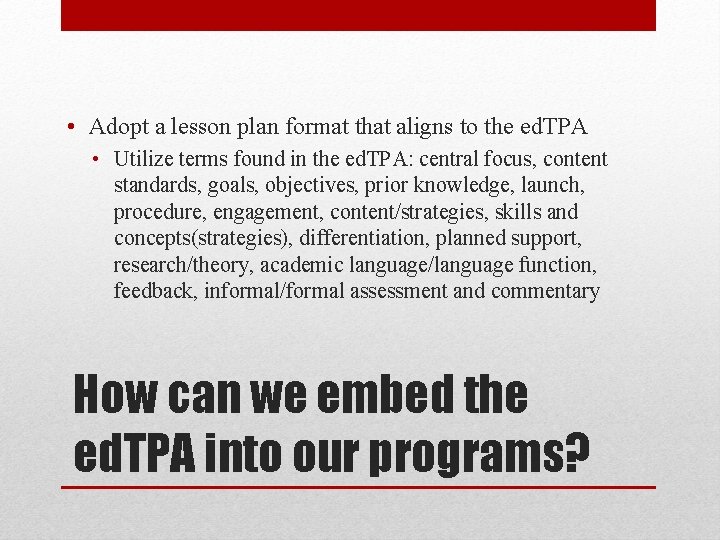 • Adopt a lesson plan format that aligns to the edTPA
  • Utilize terms found in the edTPA: central focus, content standards, goals, objectives, prior knowledge, launch, procedure, engagement, content/strategies, skills and concepts(strategies), differentiation, planned support, research/theory, academic language/language function, feedback, informal/formal assessment and commentary

How can we embed the edTPA into our programs?